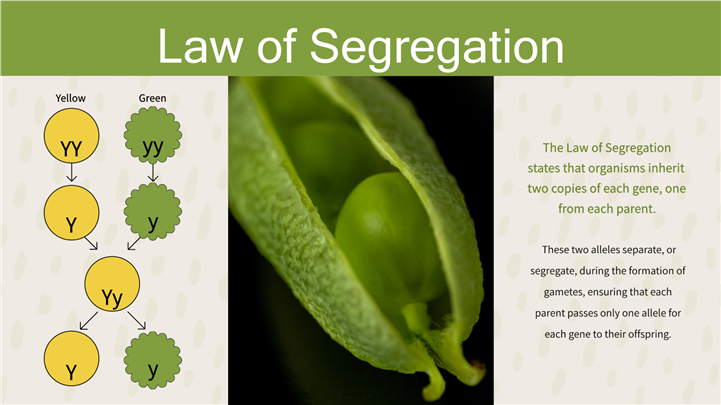 Law of Segregation

Yellow

Green

YY

yy

Y

y

Yy

Y

y

The Law of Segregation states that organisms inherit two copies of each gene, one from each parent.

These two alleles separate, or segregate, during the formation of gametes, ensuring that each parent passes only one allele for each gene to their offspring.